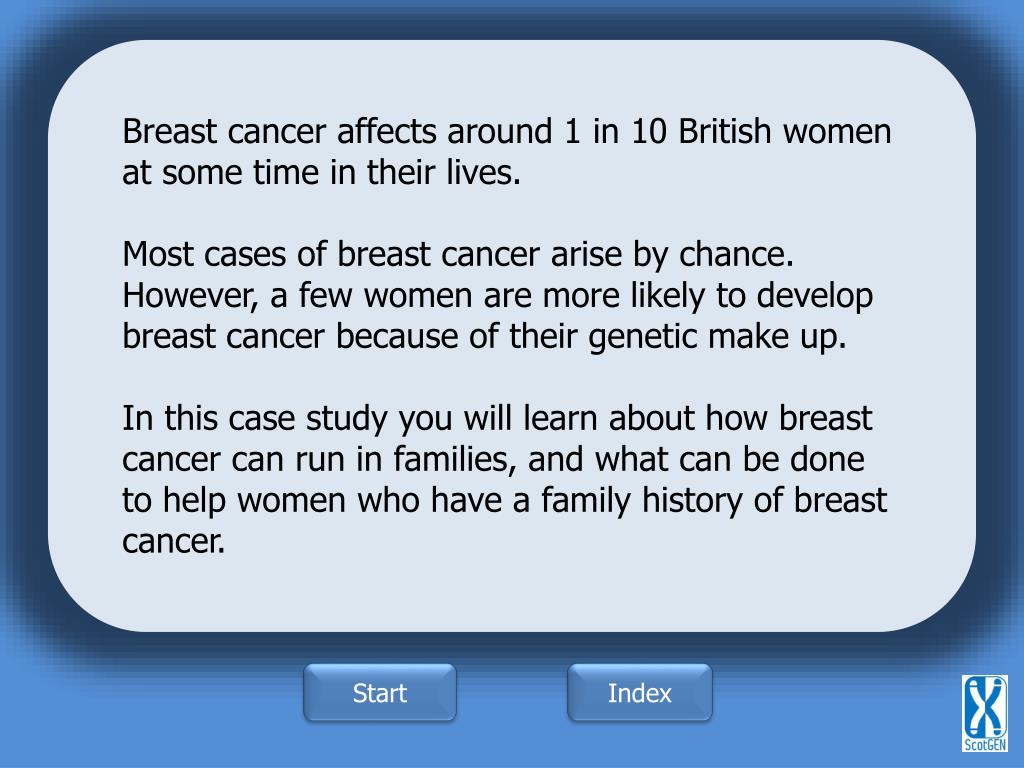 Breast cancer affects around 1 in 10 British women at some time in their lives.

Most cases of breast cancer arise by chance. However, a few women are more likely to develop breast cancer because of their genetic make up.

In this case study you will learn about how breast cancer can run in families, and what can be done to help women who have a family history of breast cancer.

Start

Index

ScotGEN